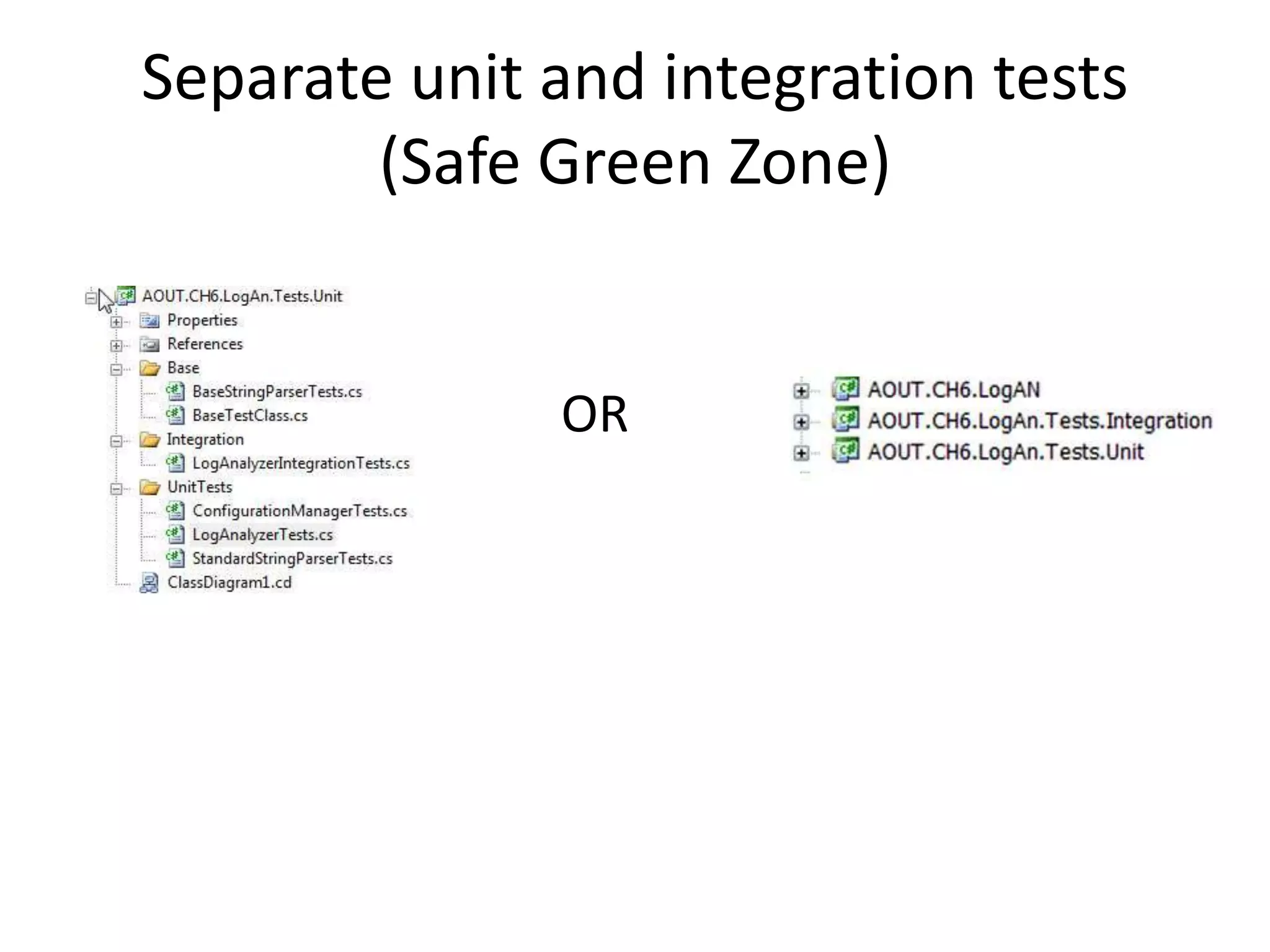 Separate unit and integration tests (Safe Green Zone)

AOUT.CH6.LogAn.Tests.Unit
Properties
References
Base
BaseStringParserTests.cs
BaseTestClass.cs
Integration
LogAnalyzerIntegrationTests.cs
UnitTests
ConfigurationManagerTests.cs
LogAnalyzerTests.cs
StandardStringParserTests.cs
ClassDiagram1.cd

OR

AOUT.CH6.LogAN
AOUT.CH6.LogAn.Tests.Integration
AOUT.CH6.LogAn.Tests.Unit